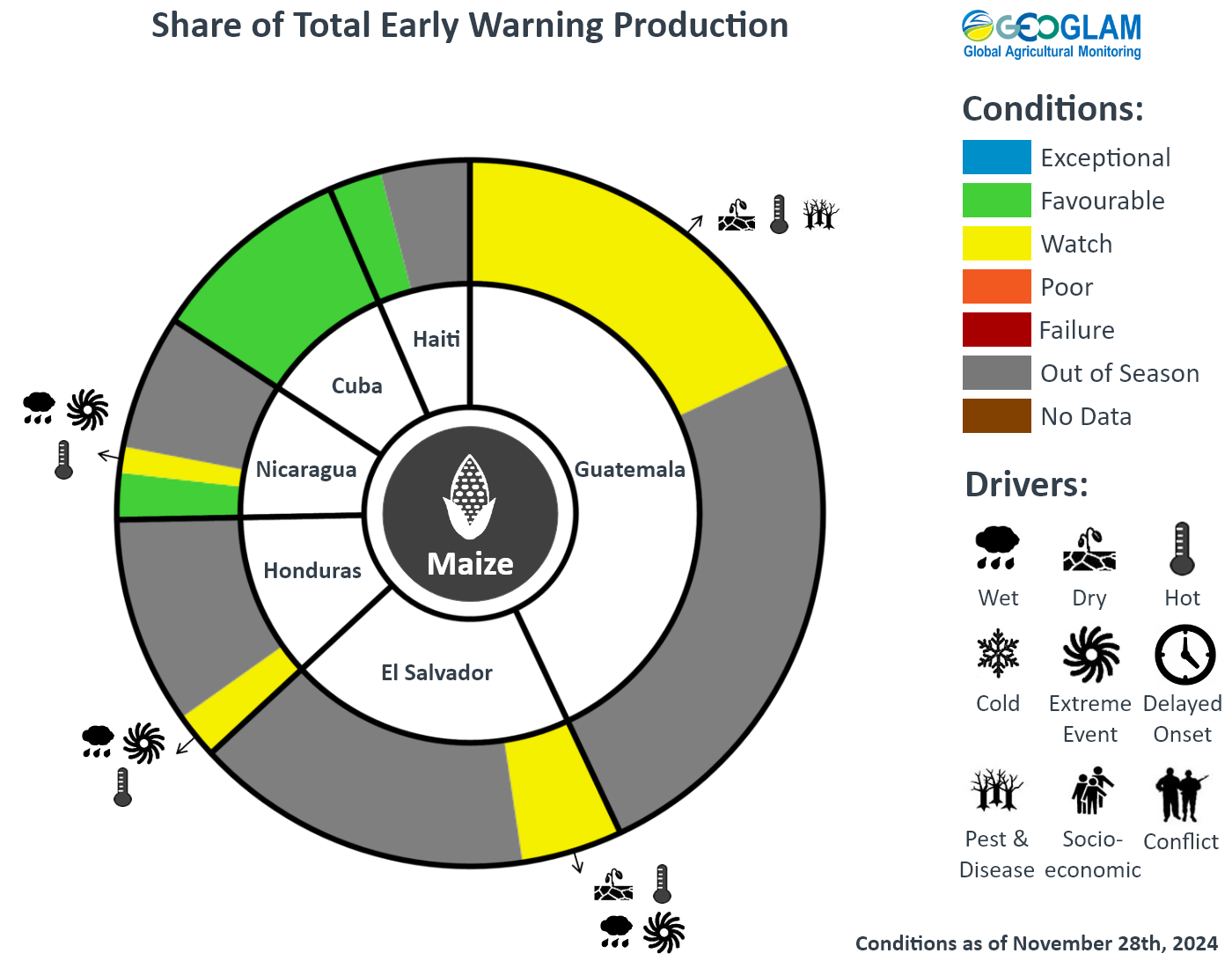 Share of Total Early Warning Production

GEOGLAM
Global Agricultural Monitoring

Haiti
Cuba
Nicaragua
Guatemala
Honduras
El Salvador
Maize

Conditions:
Exceptional
Favourable
Watch
Poor
Failure
Out of Season
No Data

Drivers:
Wet
Dry
Hot
Cold
Extreme Event
Delayed Onset
Pest & Disease
Socio-economic
Conflict

Conditions as of November 28th, 2024